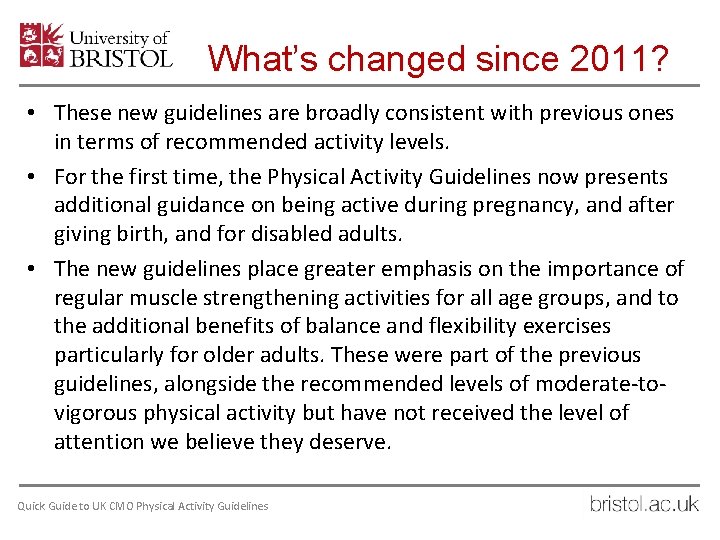 University of BRISTOL

What's changed since 2011?

• These new guidelines are broadly consistent with previous ones in terms of recommended activity levels.

• For the first time, the Physical Activity Guidelines now presents additional guidance on being active during pregnancy, and after giving birth, and for disabled adults.

• The new guidelines place greater emphasis on the importance of regular muscle strengthening activities for all age groups, and to the additional benefits of balance and flexibility exercises particularly for older adults. These were part of the previous guidelines, alongside the recommended levels of moderate-to-vigorous physical activity but have not received the level of attention we believe they deserve.

Quick Guide to UK CMO Physical Activity Guidelines

bristol.ac.uk